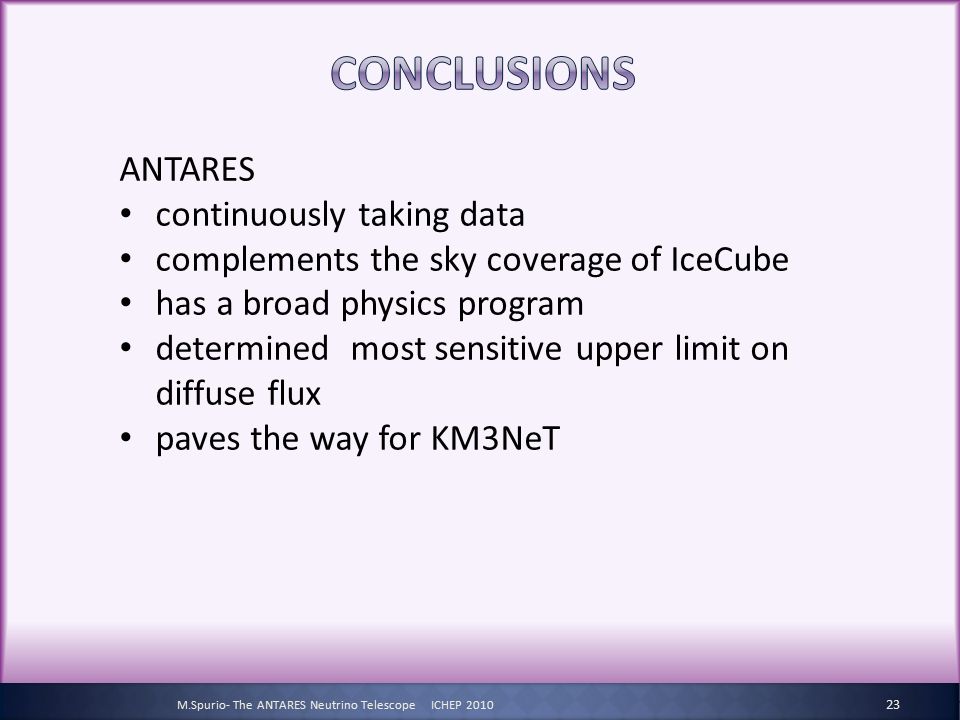 CONCLUSIONS

ANTARES
• continuously taking data
• complements the sky coverage of IceCube
• has a broad physics program
• determined most sensitive upper limit on diffuse flux
• paves the way for KM3NeT

M.Spurio- The ANTARES Neutrino Telescope ICHEP 2010

23